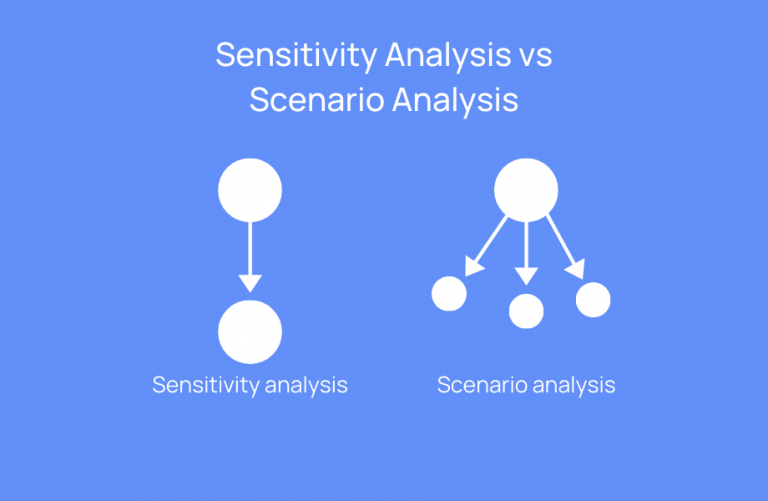 Sensitivity Analysis vs Scenario Analysis

Sensitivity analysis

Scenario analysis